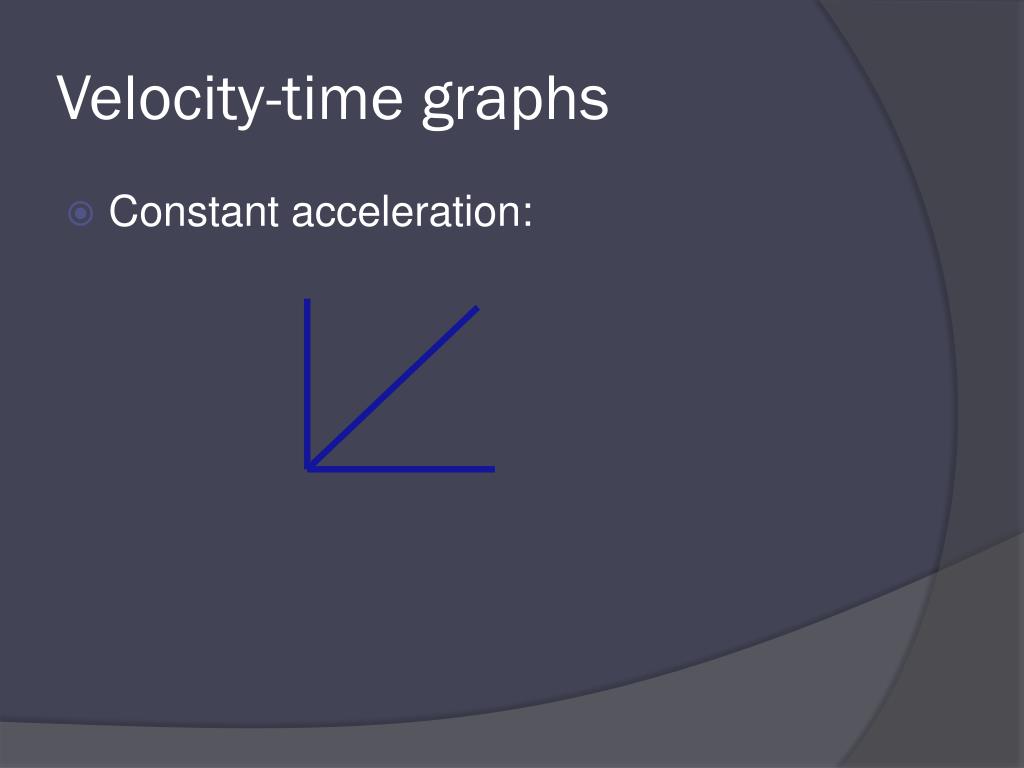 Velocity-time graphs

Constant acceleration: